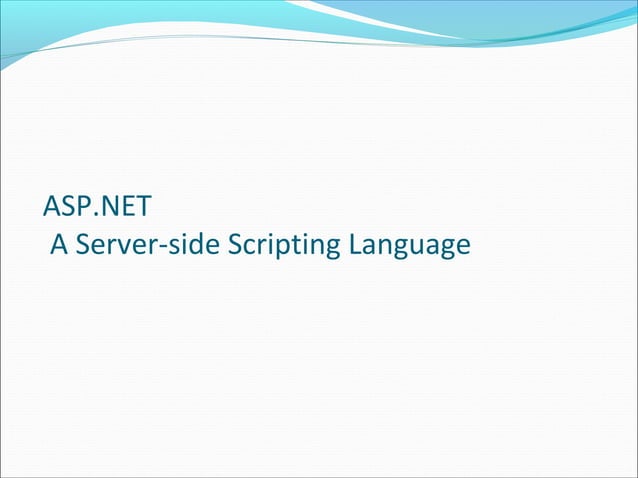 ASP.NET
A Server-side Scripting Language